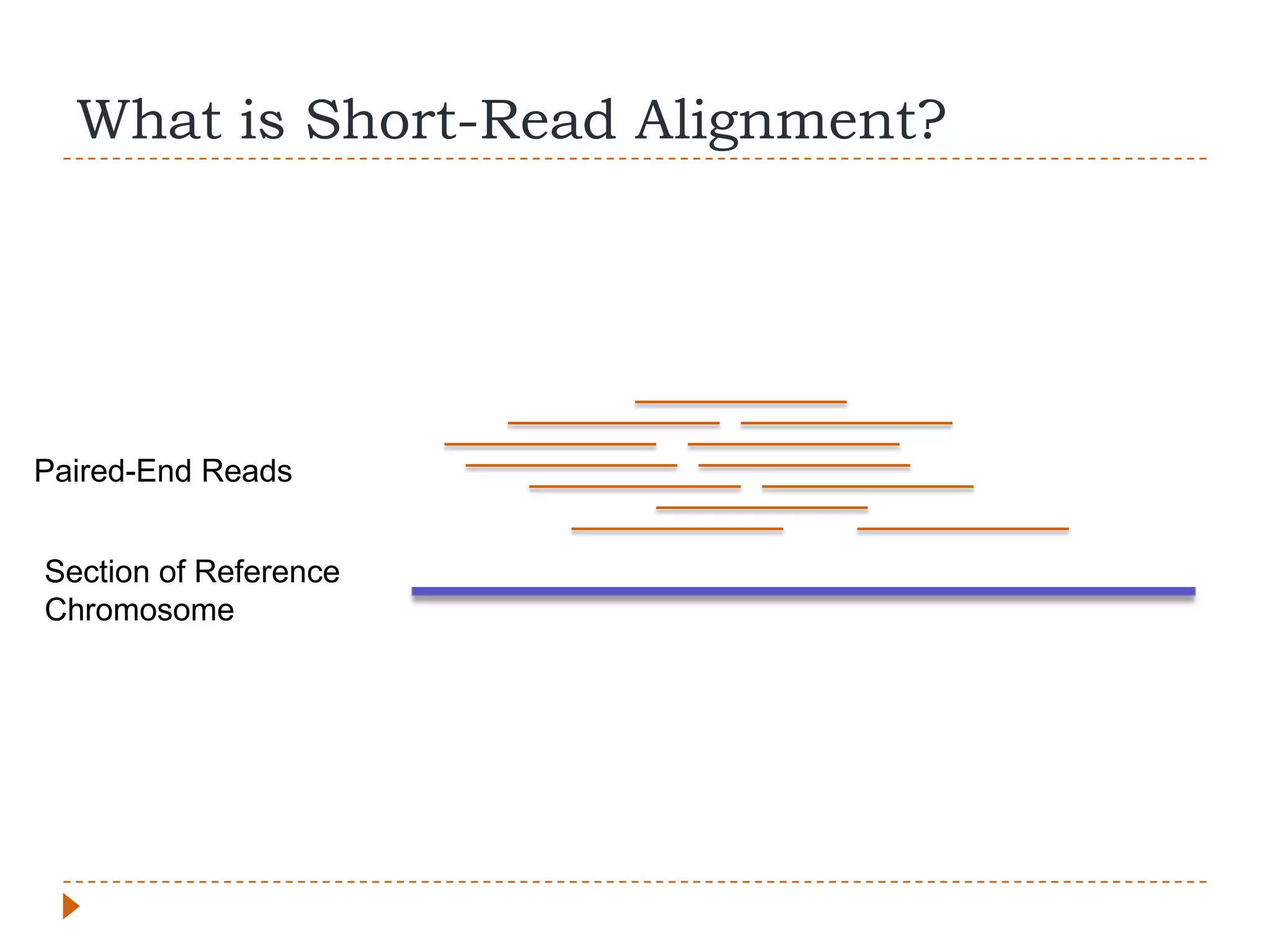 What is Short-Read Alignment?

Paired-End Reads

Section of Reference Chromosome